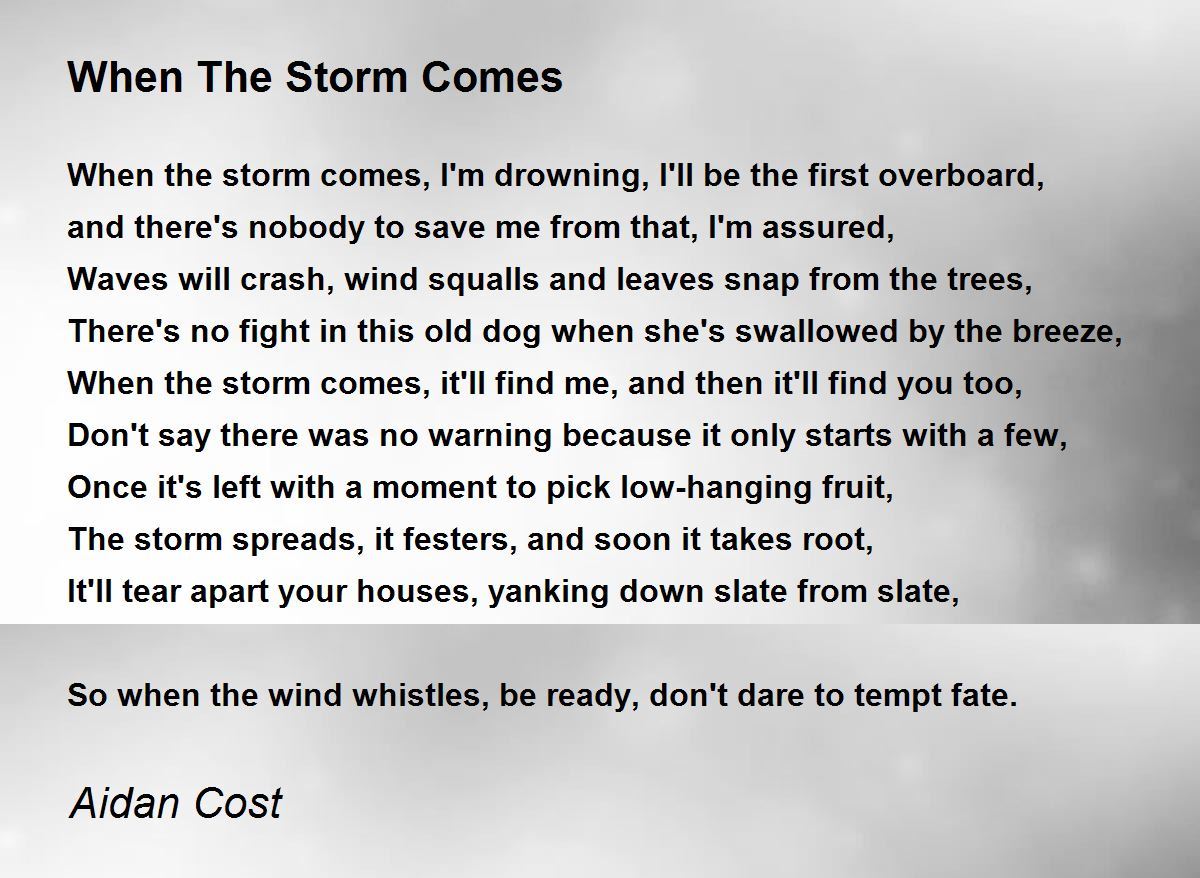 When The Storm Comes

When the storm comes, I'm drowning, I'll be the first overboard,
and there's nobody to save me from that, I'm assured,
Waves will crash, wind squalls and leaves snap from the trees,
There's no fight in this old dog when she's swallowed by the breeze,
When the storm comes, it'll find me, and then it'll find you too,
Don't say there was no warning because it only starts with a few,
Once it's left with a moment to pick low-hanging fruit,
The storm spreads, it festers, and soon it takes root,
It'll tear apart your houses, yanking down slate from slate,

So when the wind whistles, be ready, don't dare to tempt fate.

Aidan Cost